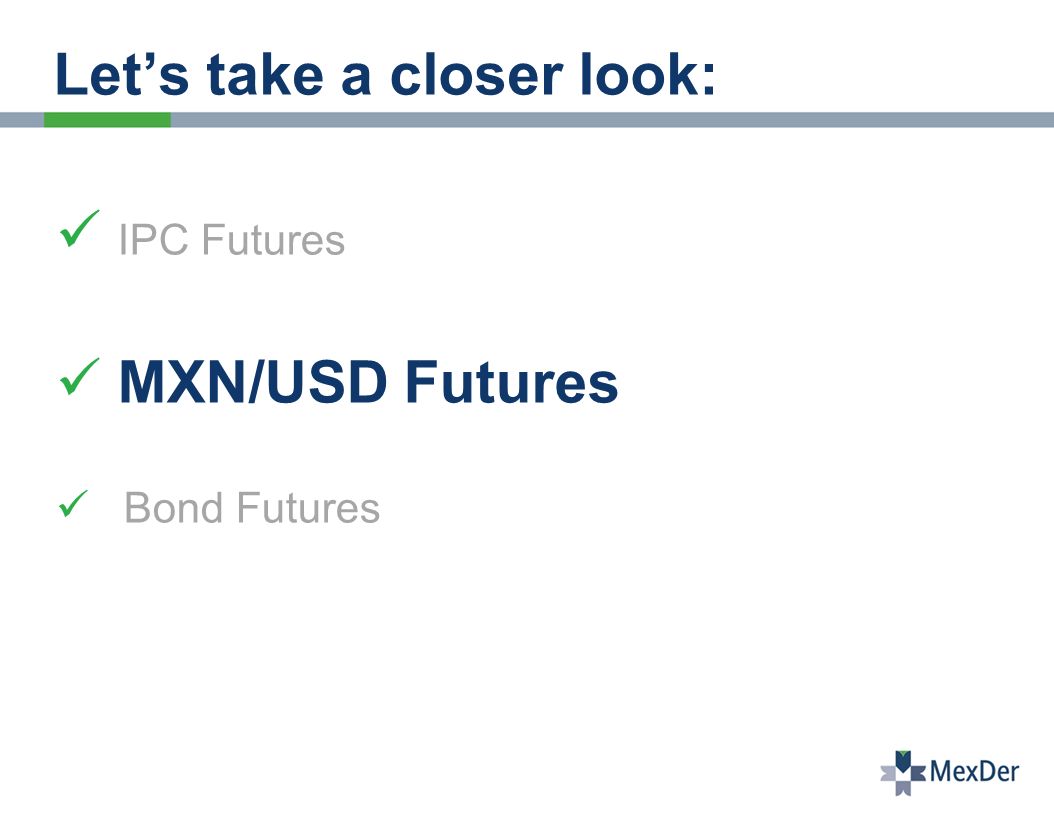 Let’s take a closer look:

✓ IPC Futures

✓ MXN/USD Futures

✓ Bond Futures

MexDer